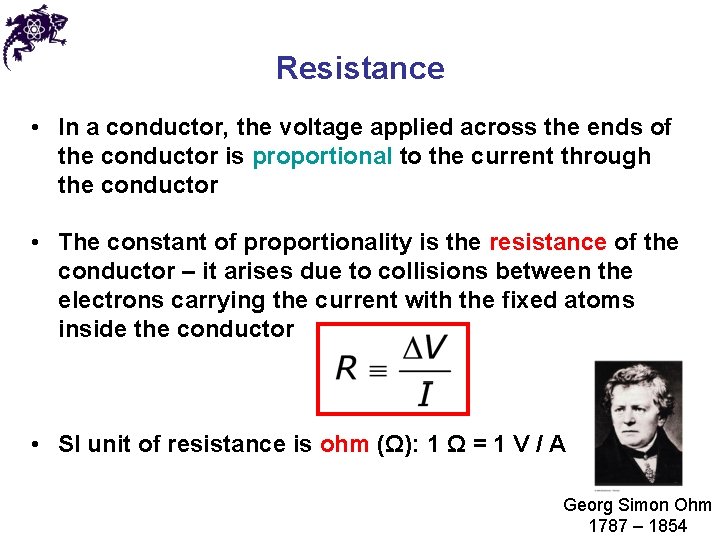 Resistance

• In a conductor, the voltage applied across the ends of the conductor is proportional to the current through the conductor

• The constant of proportionality is the resistance of the conductor – it arises due to collisions between the electrons carrying the current with the fixed atoms inside the conductor

$R \equiv \frac{\Delta V}{I}$

• SI unit of resistance is ohm (Ω): 1 Ω = 1 V / A

Georg Simon Ohm
1787 – 1854